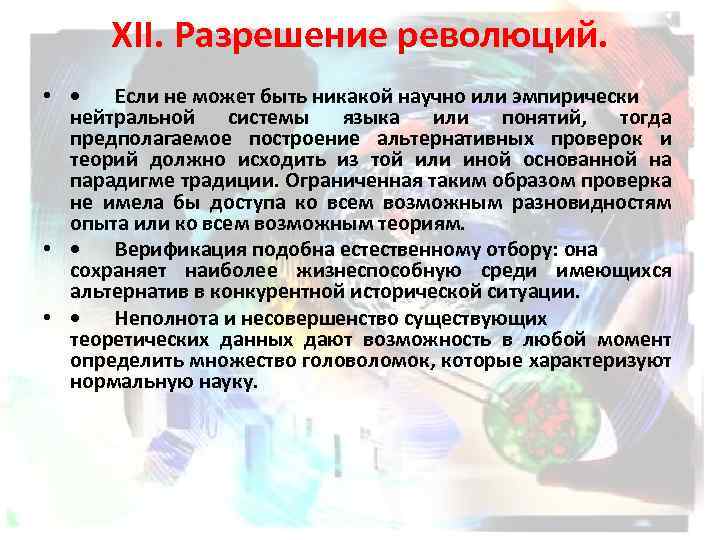 XII. Разрешение революций.

• • Если не может быть никакой научно или эмпирически нейтральной системы языка или понятий, тогда предполагаемое построение альтернативных проверок и теорий должно исходить из той или иной основанной на парадигме традиции. Ограниченная таким образом проверка не имела бы доступа ко всем возможным разновидностям опыта или ко всем возможным теориям.

• • Верификация подобна естественному отбору: она сохраняет наиболее жизнеспособную среди имеющихся альтернатив в конкурентной исторической ситуации.

• • Неполнота и несовершенство существующих теоретических данных дают возможность в любой момент определить множество головоломок, которые характеризуют нормальную науку.